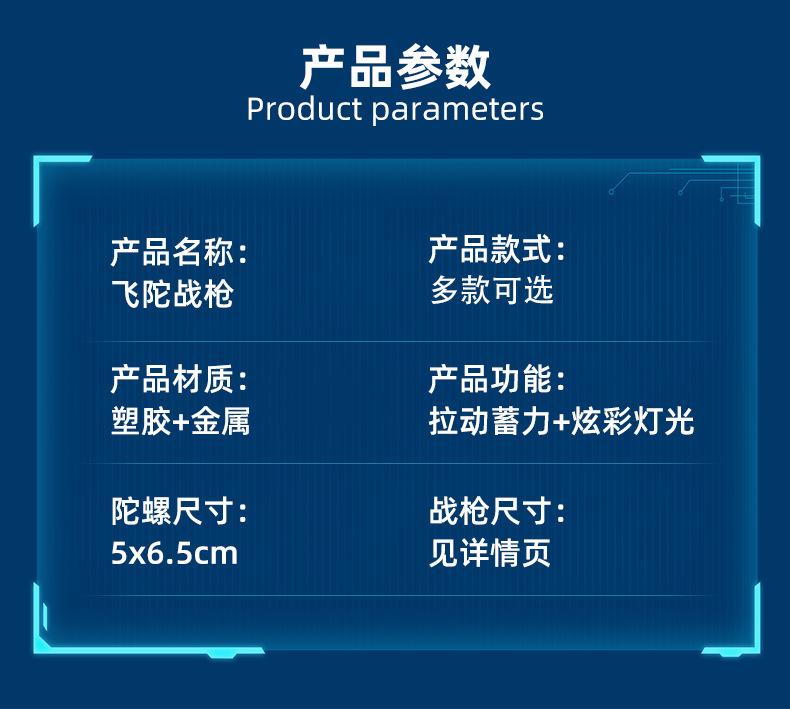 产品参数
Product parameters

产品名称:
飞陀战枪

产品款式:
多款可选

产品材质:
塑胶+金属

产品功能:
拉动蓄力+炫彩灯光

陀螺尺寸:
5x6.5cm

战枪尺寸:
见详情页